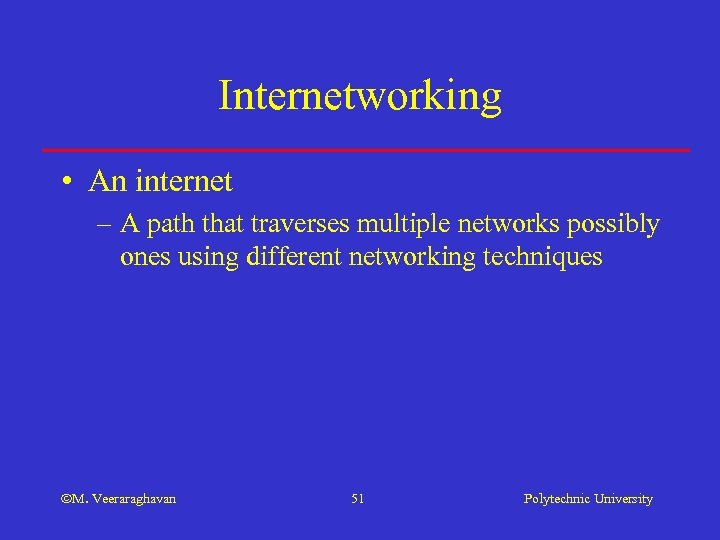 Internetworking

• An internet

– A path that traverses multiple networks possibly ones using different networking techniques

©M. Veeraraghavan

51

Polytechnic University